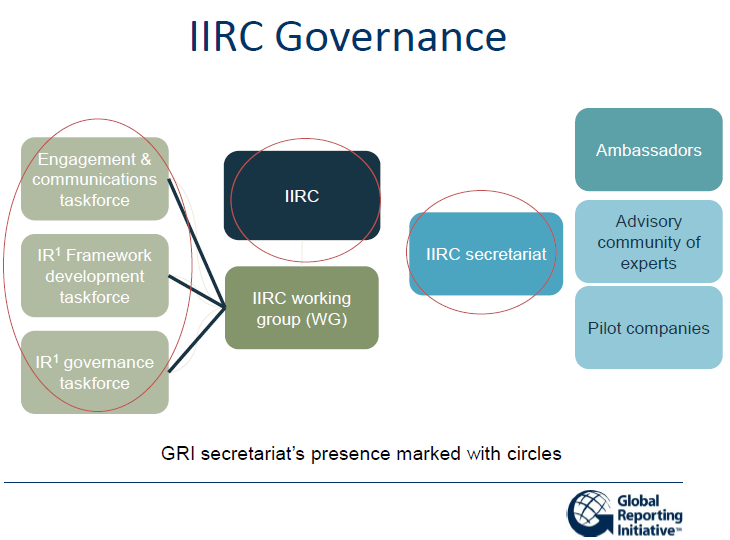 IIRC Governance

Engagement & communications taskforce

IR$^1$ Framework development taskforce

IR$^1$ governance taskforce

IIRC

IIRC working group (WG)

IIRC secretariat

Ambassadors

Advisory community of experts

Pilot companies

GRI secretariat's presence marked with circles

Global Reporting Initiative™